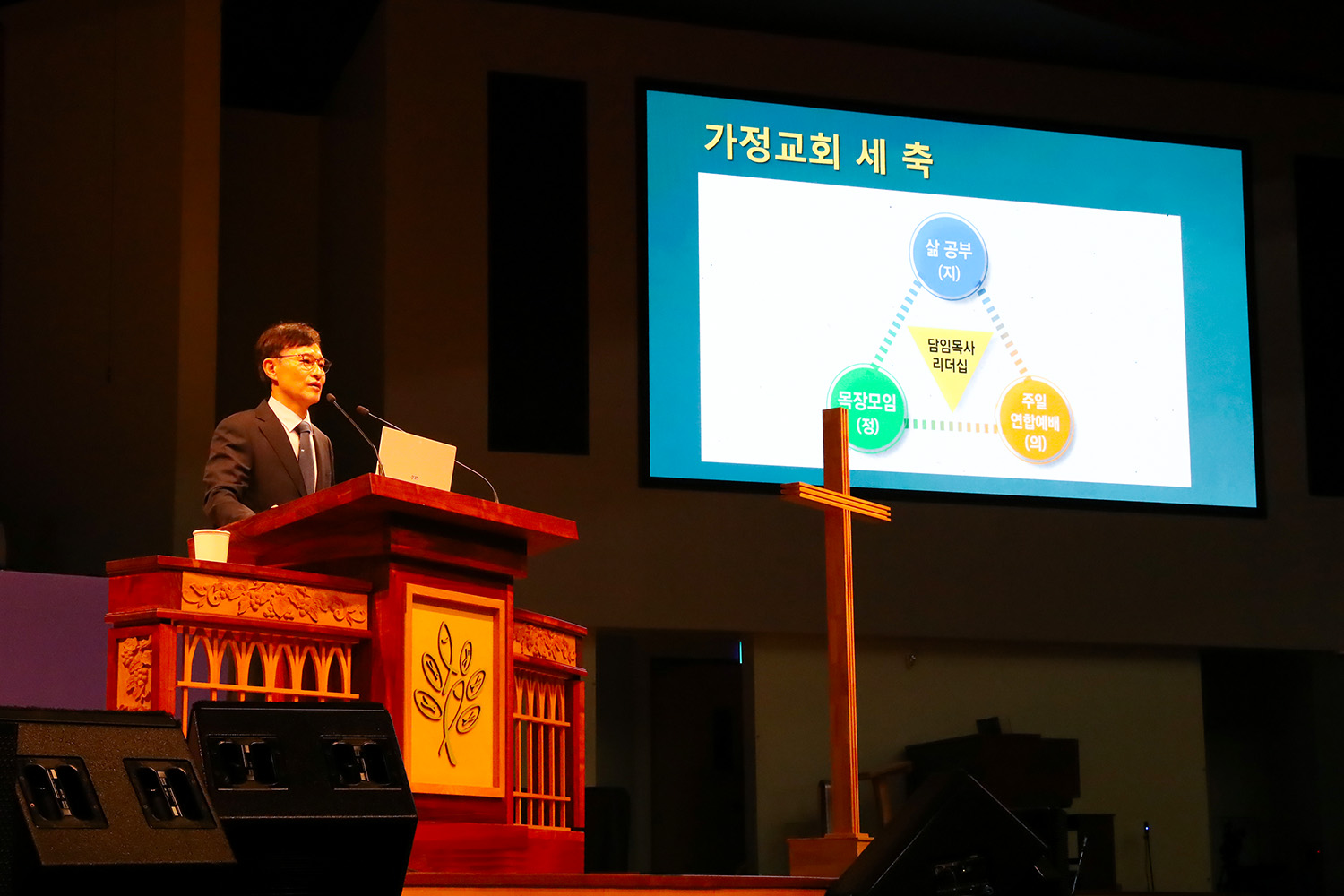 가정교회 세 축

삶 공부
(지)

담임목사
리더십

목장모임
(정)

주일
연합예배
(의)